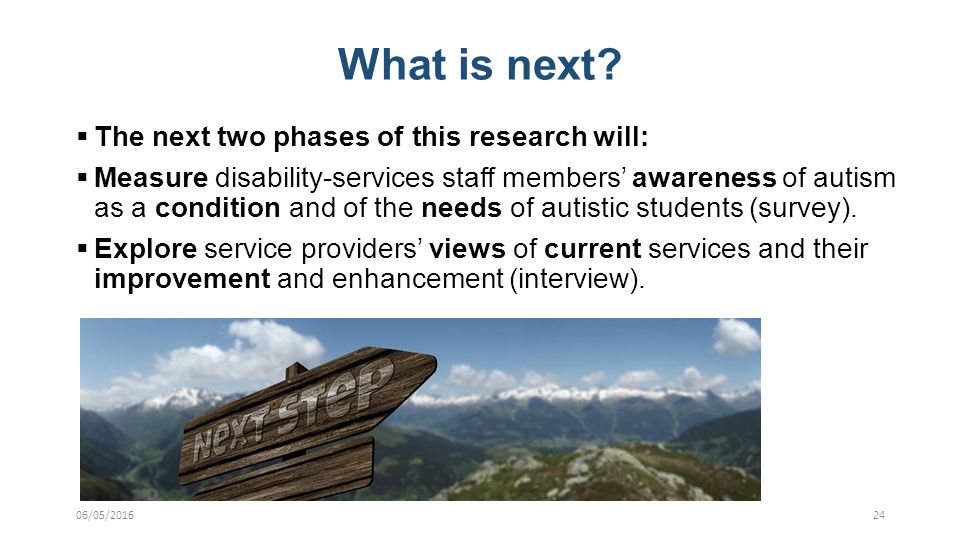 What is next?

▪ The next two phases of this research will:

▪ Measure disability-services staff members' awareness of autism as a condition and of the needs of autistic students (survey).

▪ Explore service providers' views of current services and their improvement and enhancement (interview).

NEXT STEP

06/05/2016

24